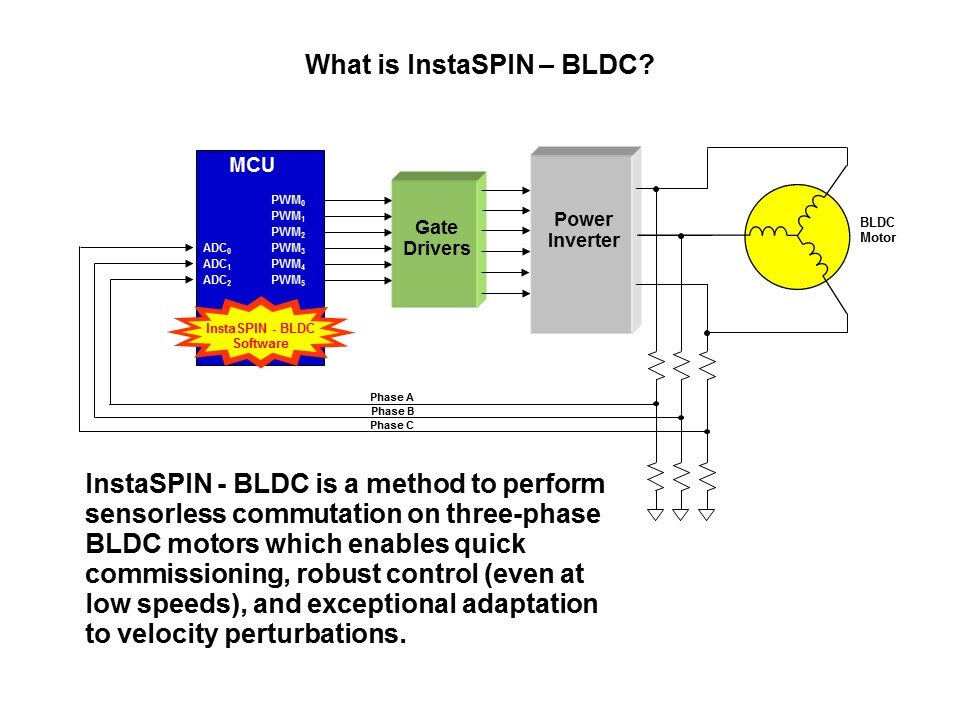 What is InstaSPIN – BLDC?

MCU

$PWM_0$
$PWM_1$
$PWM_2$
$PWM_3$
$PWM_4$
$PWM_5$

$ADC_0$
$ADC_1$
$ADC_2$

InstaSPIN - BLDC Software

Gate Drivers

Power Inverter

BLDC Motor

Phase A
Phase B
Phase C

InstaSPIN - BLDC is a method to perform sensorless commutation on three-phase BLDC motors which enables quick commissioning, robust control (even at low speeds), and exceptional adaptation to velocity perturbations.